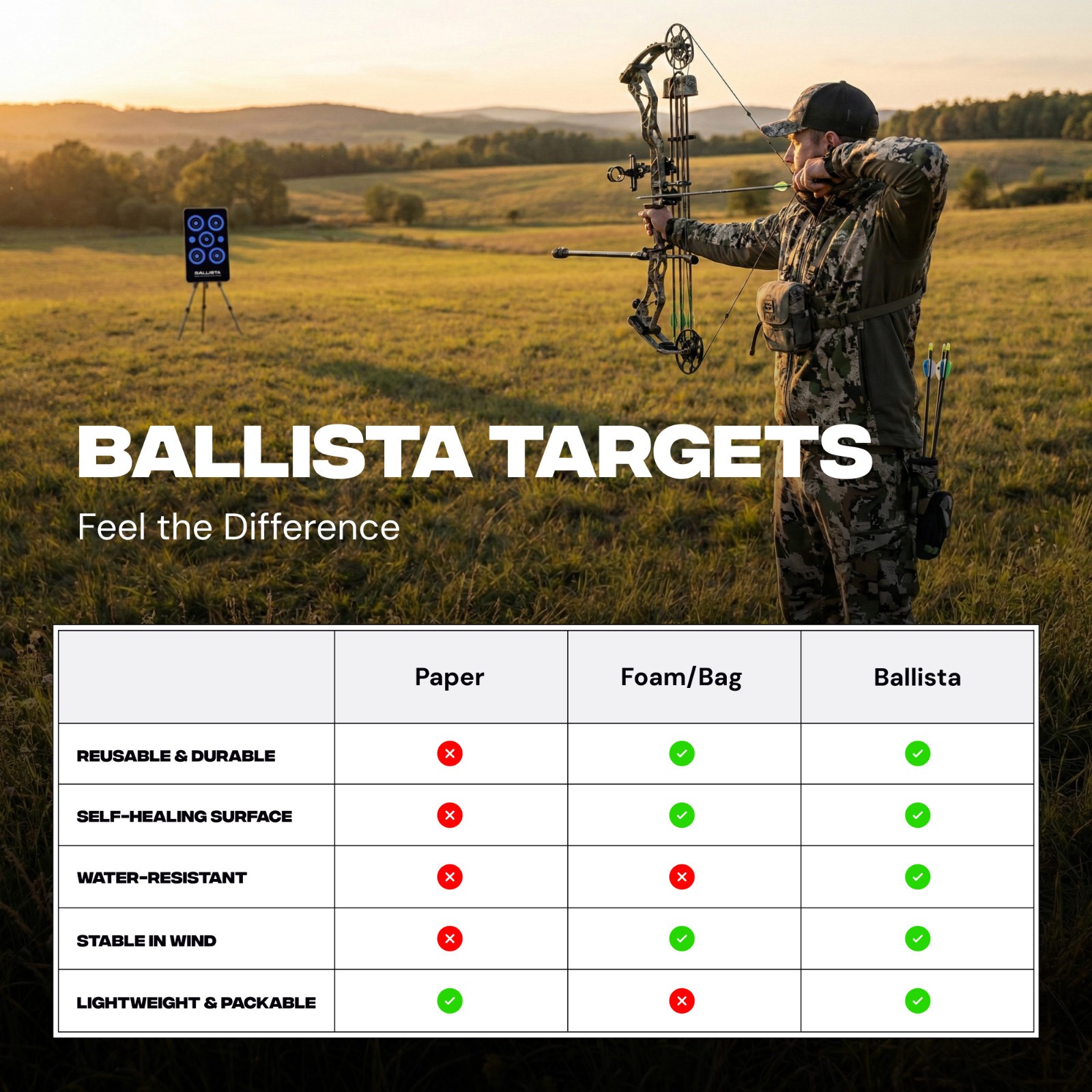 BALLISTA

BALLISTA TARGETS

Feel the Difference

| | Paper | Foam/Bag | Ballista |
|---|---|---|---|
| REUSABLE & DURABLE | ✗ | ✓ | ✓ |
| SELF-HEALING SURFACE | ✗ | ✓ | ✓ |
| WATER-RESISTANT | ✗ | ✗ | ✓ |
| STABLE IN WIND | ✗ | ✓ | ✓ |
| LIGHTWEIGHT & PACKABLE | ✓ | ✗ | ✓ |